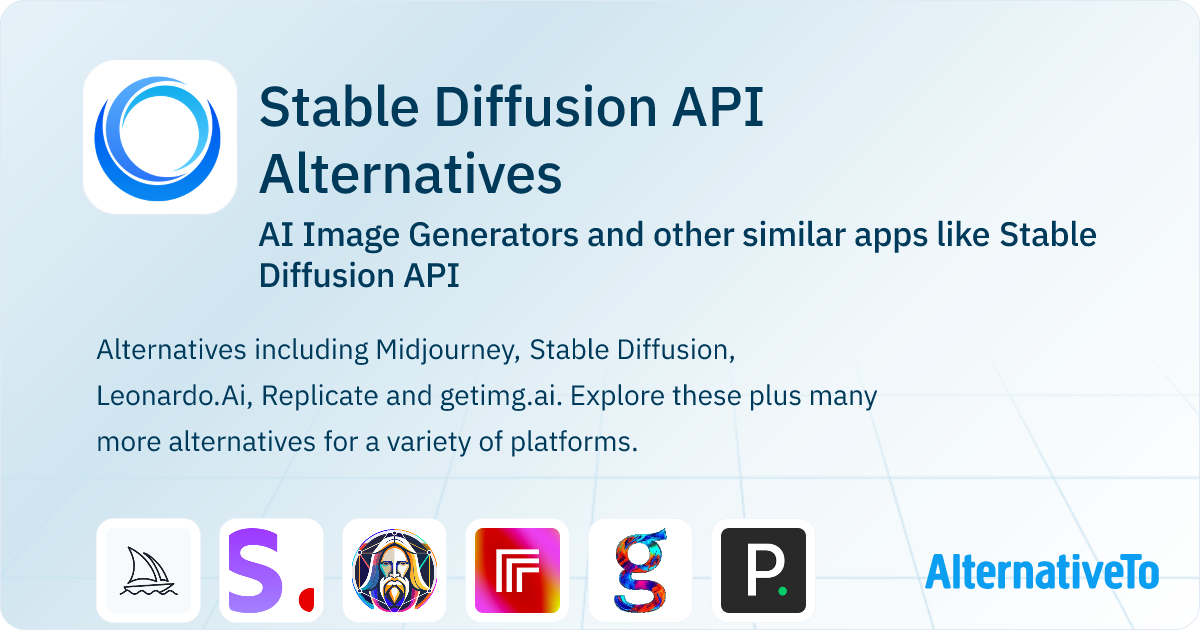 Stable Diffusion API Alternatives

AI Image Generators and other similar apps like Stable Diffusion API

Alternatives including Midjourney, Stable Diffusion, Leonardo.Ai, Replicate and getimg.ai. Explore these plus many more alternatives for a variety of platforms.

S.

g

P.

AlternativeTo